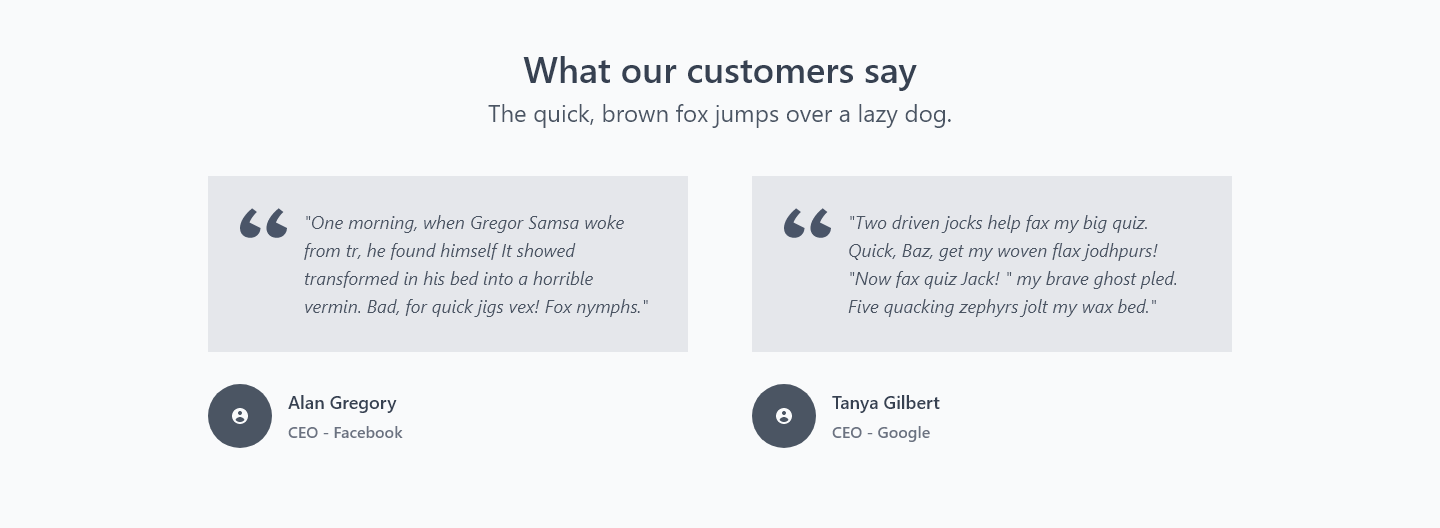 What our customers say

The quick, brown fox jumps over a lazy dog.

"One morning, when Gregor Samsa woke from tr, he found himself It showed transformed in his bed into a horrible vermin. Bad, for quick jigs vex! Fox nymphs."

Alan Gregory
CEO - Facebook

"Two driven jocks help fax my big quiz. Quick, Baz, get my woven flax jodhpurs! "Now fax quiz Jack! " my brave ghost pled. Five quacking zephyrs jolt my wax bed."

Tanya Gilbert
CEO - Google